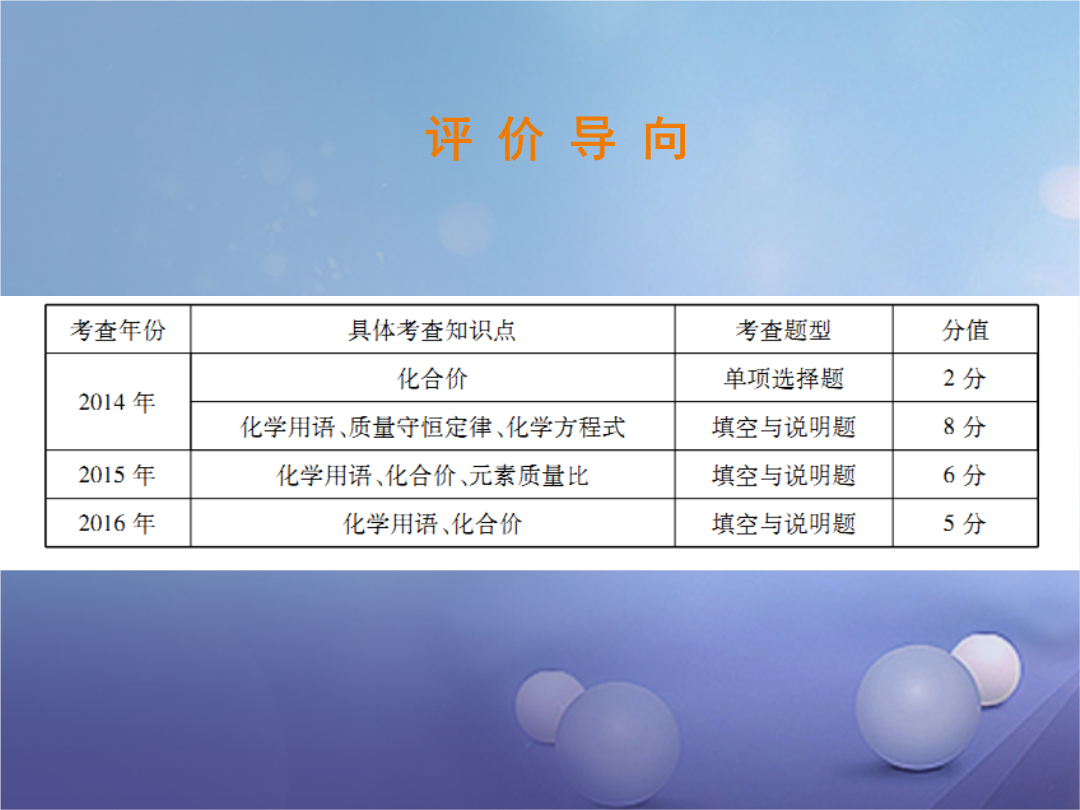 评 价 导 向

| 考查年份 | 具体考查知识点 | 考查题型 | 分值 |
|---|---|---|---|
| 2014 年 | 化合价 | 单项选择题 | 2 分 |
| 2014 年 | 化学用语、质量守恒定律、化学方程式 | 填空与说明题 | 8 分 |
| 2015 年 | 化学用语、化合价、元素质量比 | 填空与说明题 | 6 分 |
| 2016 年 | 化学用语、化合价 | 填空与说明题 | 5 分 |